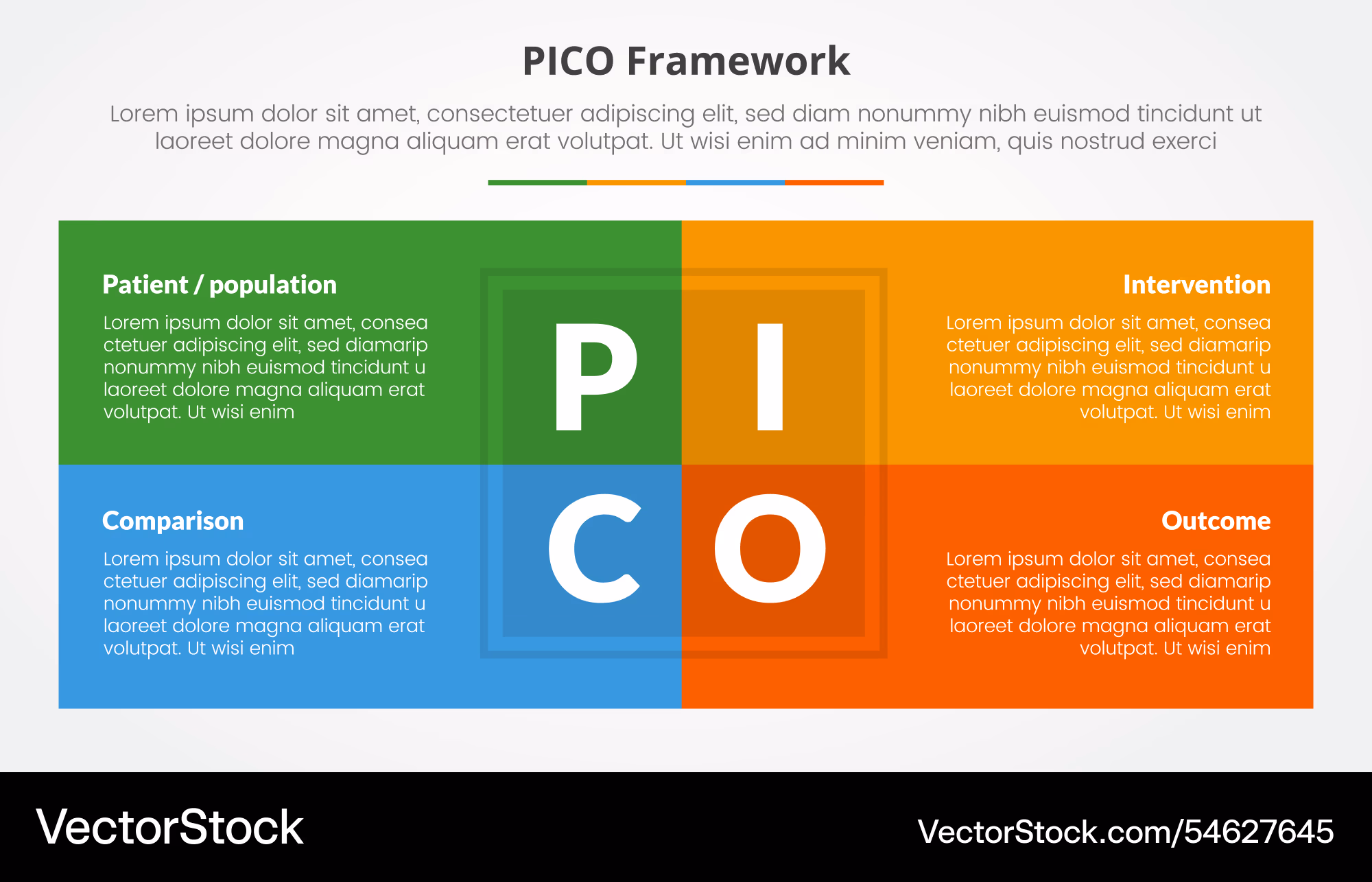 PICO Framework

Lorem ipsum dolor sit amet, consectetuer adipiscing elit, sed diam nonummy nibh euismod tincidunt ut laoreet dolore magna aliquam erat volutpat. Ut wisi enim ad minim veniam, quis nostrud exerci

Patient / population

Lorem ipsum dolor sit amet, consea ctetuer adipiscing elit, sed diamarip nonummy nibh euismod tincidunt u laoreet dolore magna aliquam erat volutpat. Ut wisi enim

P

I

Intervention

Lorem ipsum dolor sit amet, consea ctetuer adipiscing elit, sed diamarip nonummy nibh euismod tincidunt u laoreet dolore magna aliquam erat volutpat. Ut wisi enim

Comparison

Lorem ipsum dolor sit amet, consea ctetuer adipiscing elit, sed diamarip nonummy nibh euismod tincidunt u laoreet dolore magna aliquam erat volutpat. Ut wisi enim

C

O

Outcome

Lorem ipsum dolor sit amet, consea ctetuer adipiscing elit, sed diamarip nonummy nibh euismod tincidunt u laoreet dolore magna aliquam erat volutpat. Ut wisi enim

VectorStock

VectorStock.com/54627645